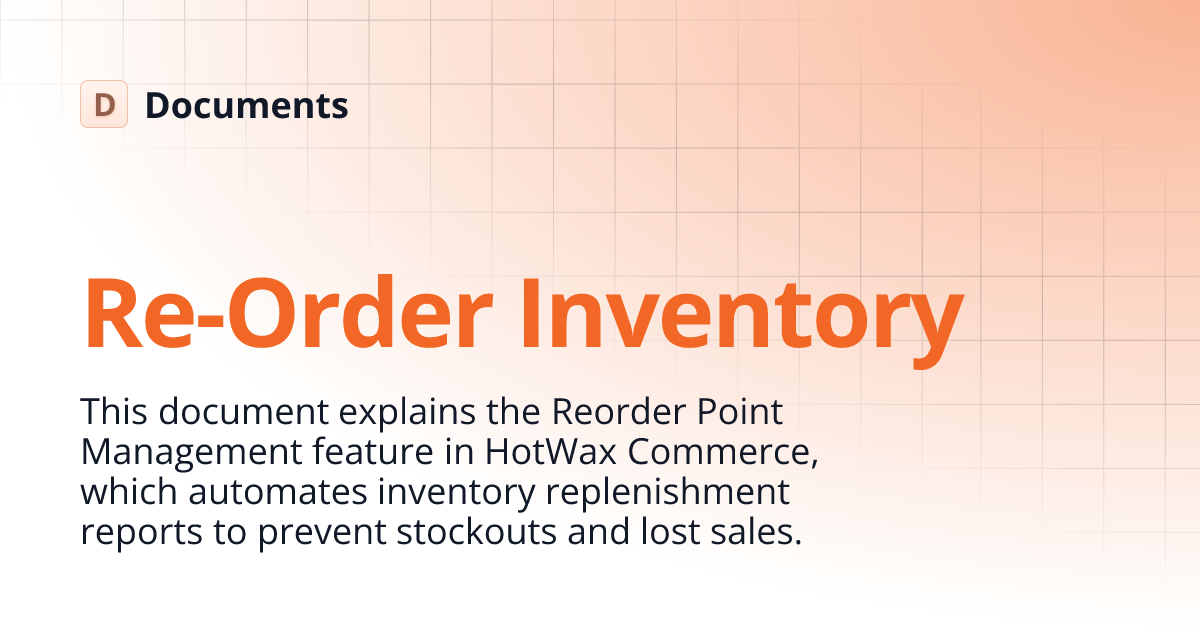 D Documents

Re-Order Inventory

This document explains the Reorder Point Management feature in HotWax Commerce, which automates inventory replenishment reports to prevent stockouts and lost sales.